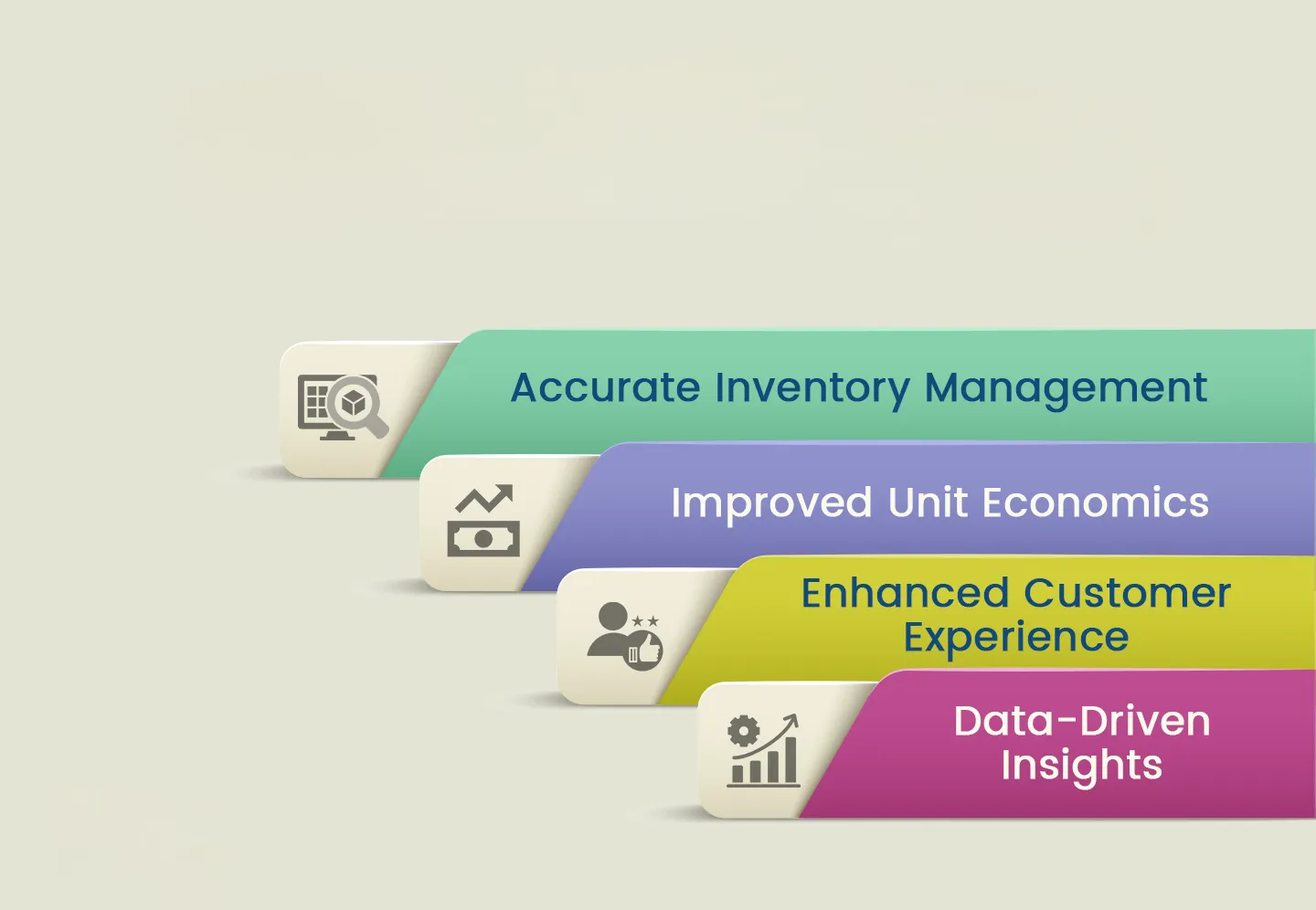 Accurate Inventory Management

Improved Unit Economics

Enhanced Customer Experience

Data-Driven Insights